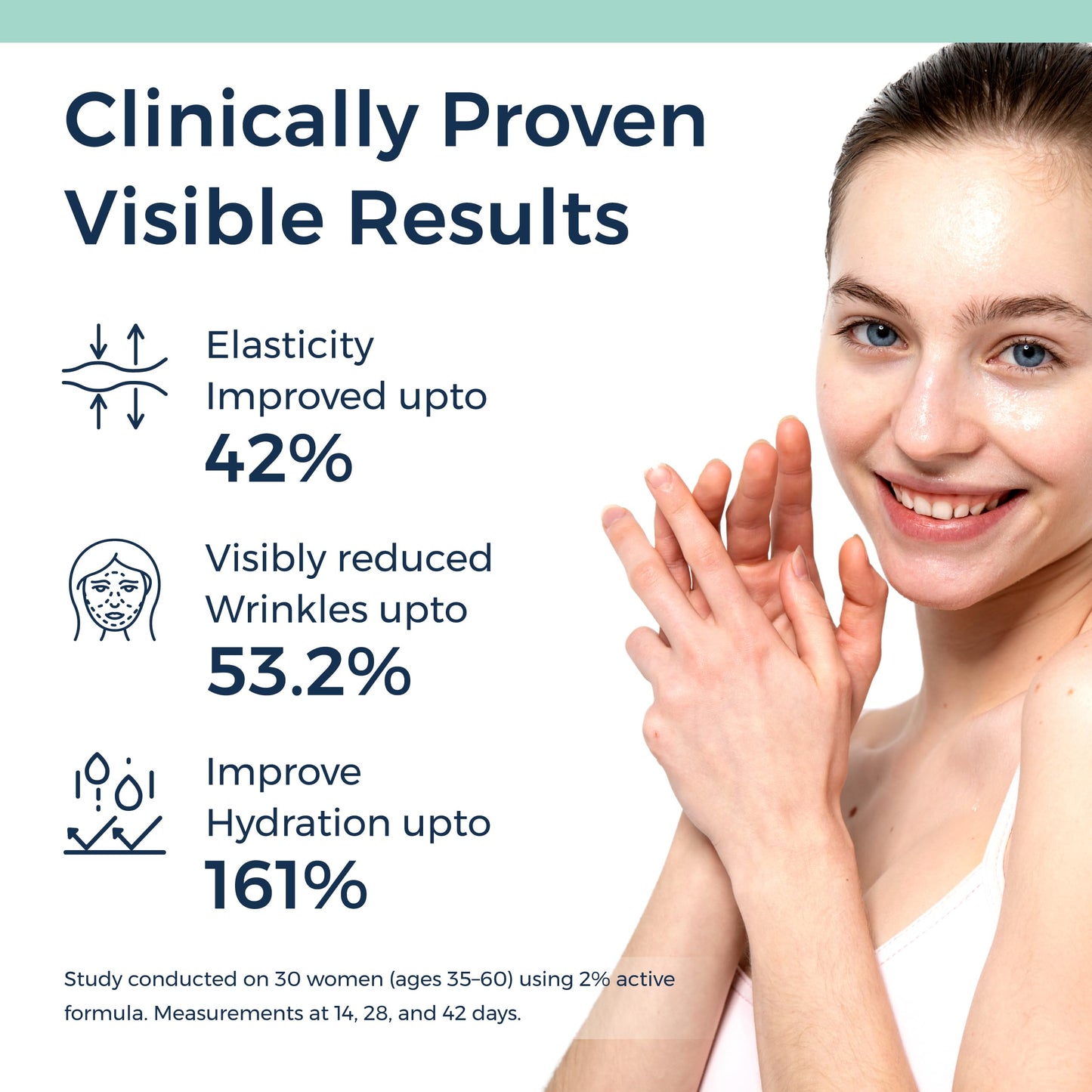 Clinically Proven Visible Results

Elasticity Improved upto
42%

Visibly reduced Wrinkles upto
53.2%

Improve Hydration upto
161%

Study conducted on 30 women (ages 35–60) using 2% active formula. Measurements at 14, 28, and 42 days.